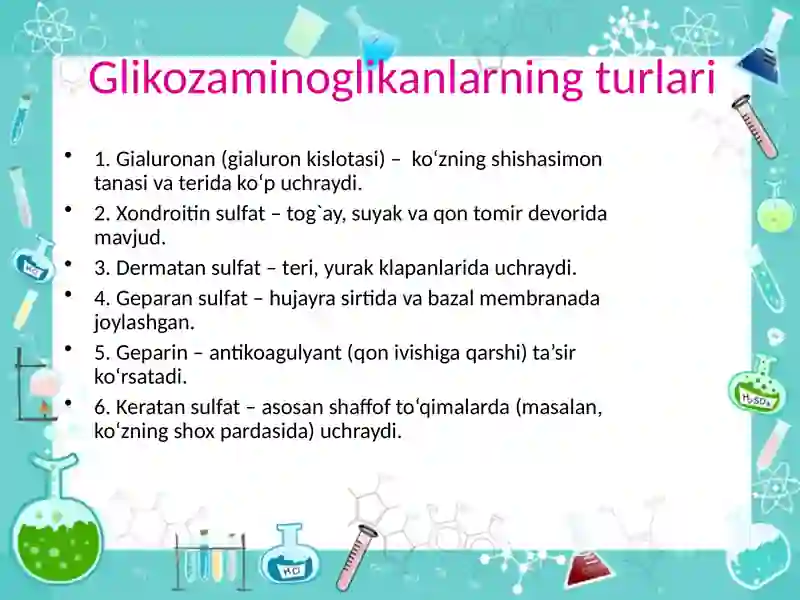 Glikozaminoglikanlarning turlari

• 1. Gialuronan (gialuron kislotasi) – koʻzning shishasimon tanasi va terida koʻp uchraydi.

• 2. Xondroitin sulfat – tog`ay, suyak va qon tomir devorida mavjud.

• 3. Dermatan sulfat – teri, yurak klapanlarida uchraydi.

• 4. Geparan sulfat – hujayra sirtida va bazal membranada joylashgan.

• 5. Geparin – antikoagulyant (qon ivishiga qarshi) ta’sir koʻrsatadi.

• 6. Keratan sulfat – asosan shaffof toʻqimalarda (masalan, koʻzning shox pardasida) uchraydi.

HCl

$H_2SO_4$

HCl